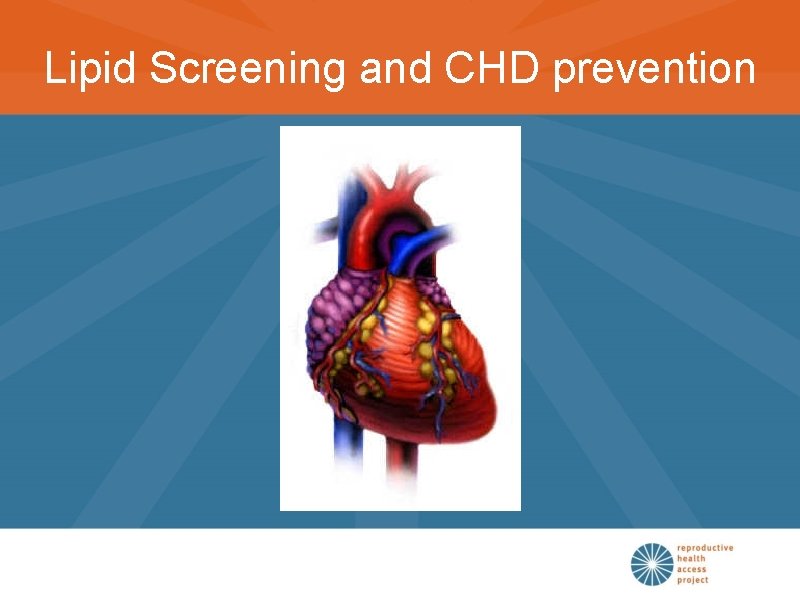 Lipid Screening and CHD prevention

reproductive
health
access
project